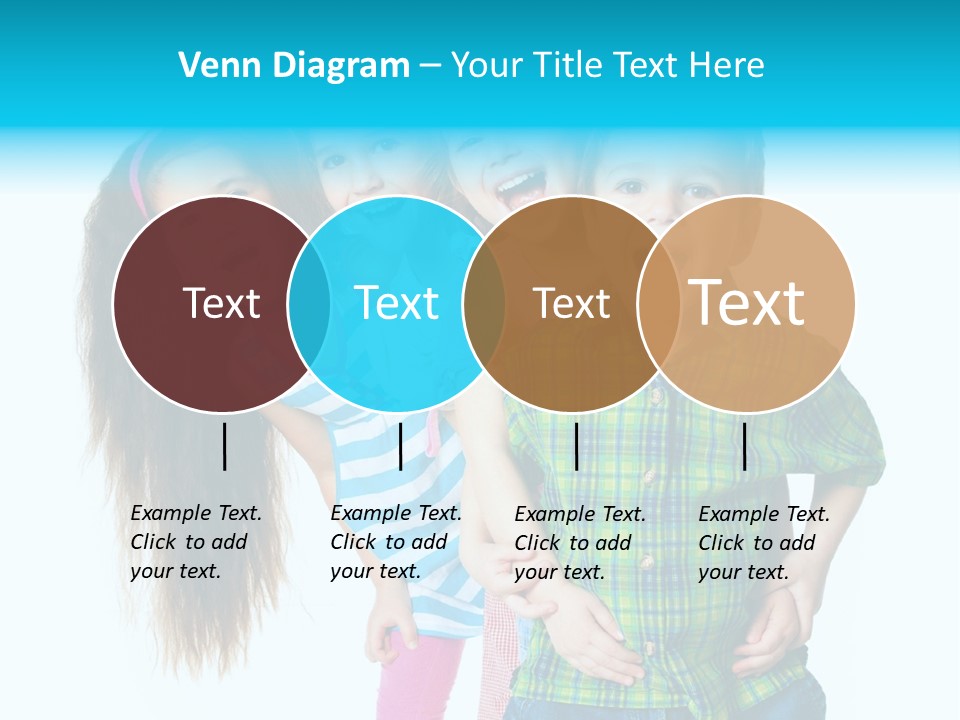 Venn Diagram – Your Title Text Here

Text

Text

Text

Text

Example Text. Click to add your text.

Example Text. Click to add your text.

Example Text. Click to add your text.

Example Text. Click to add your text.